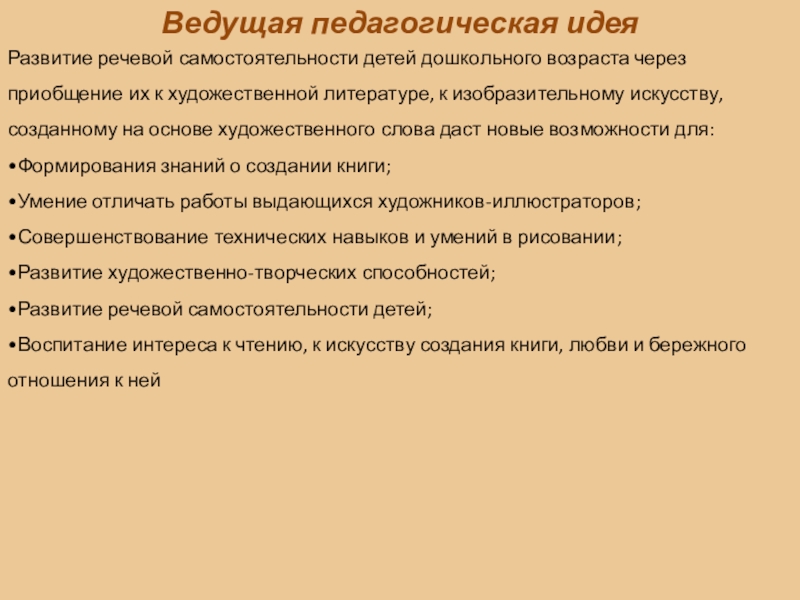 Ведущая педагогическая идея

Развитие речевой самостоятельности детей дошкольного возраста через приобщение их к художественной литературе, к изобразительному искусству, созданному на основе художественного слова даст новые возможности для:

•Формирования знаний о создании книги;

•Умение отличать работы выдающихся художников-иллюстраторов;

•Совершенствование технических навыков и умений в рисовании;

•Развитие художественно-творческих способностей;

•Развитие речевой самостоятельности детей;

•Воспитание интереса к чтению, к искусству создания книги, любви и бережного отношения к ней